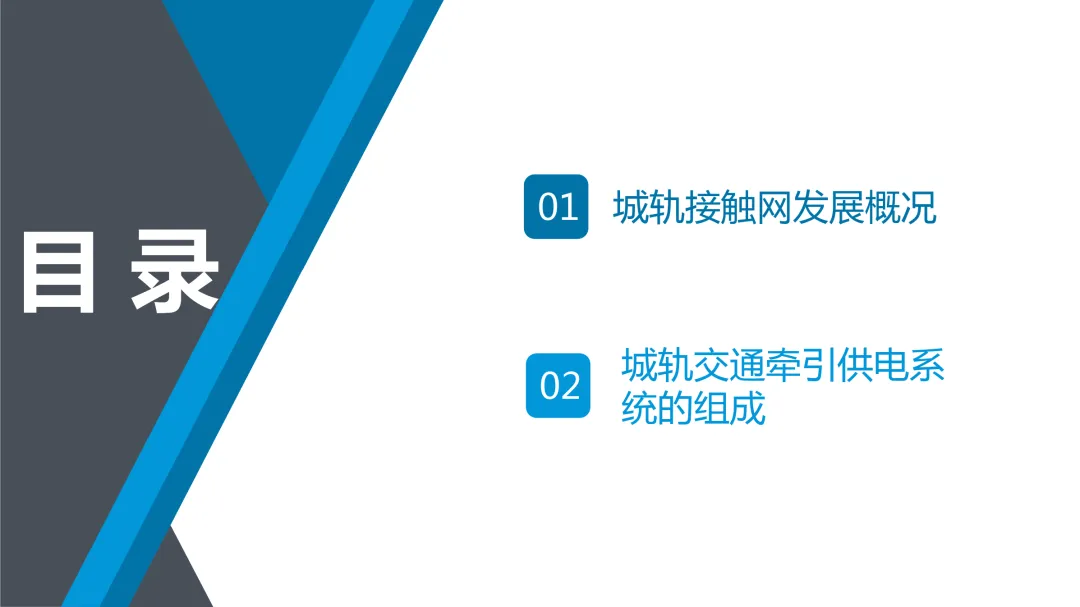 目录

01 城轨接触网发展概况

02 城轨交通牵引供电系统的组成